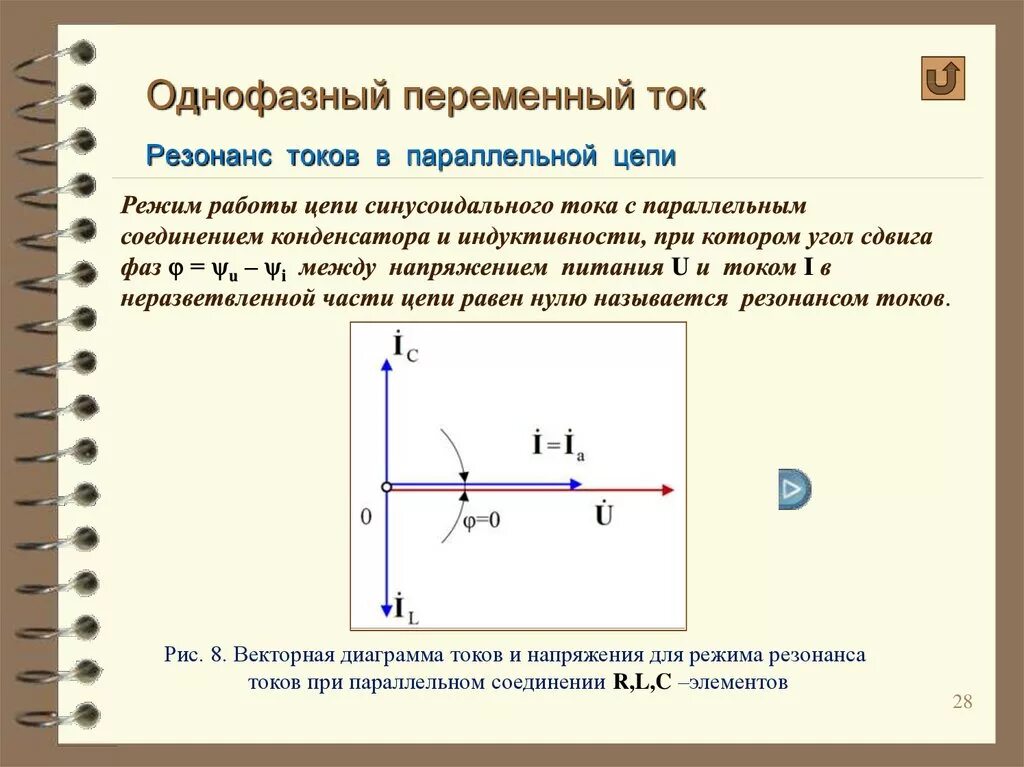 Однофазный переменный ток

Резонанс токов в параллельной цепи

Режим работы цепи синусоидального тока с параллельным соединением конденсатора и индуктивности, при котором угол сдвига фаз $\varphi = \psi_u - \psi_i$ между напряжением питания U и током I в неразветвленной части цепи равен нулю называется резонансом токов.

$\dot{I}_C$

$\dot{I} = \dot{I}_a$

0

$\varphi=0$

$\dot{U}$

$\dot{I}_L$

Рис. 8. Векторная диаграмма токов и напряжения для режима резонанса токов при параллельном соединении R,L,C –элементов

28